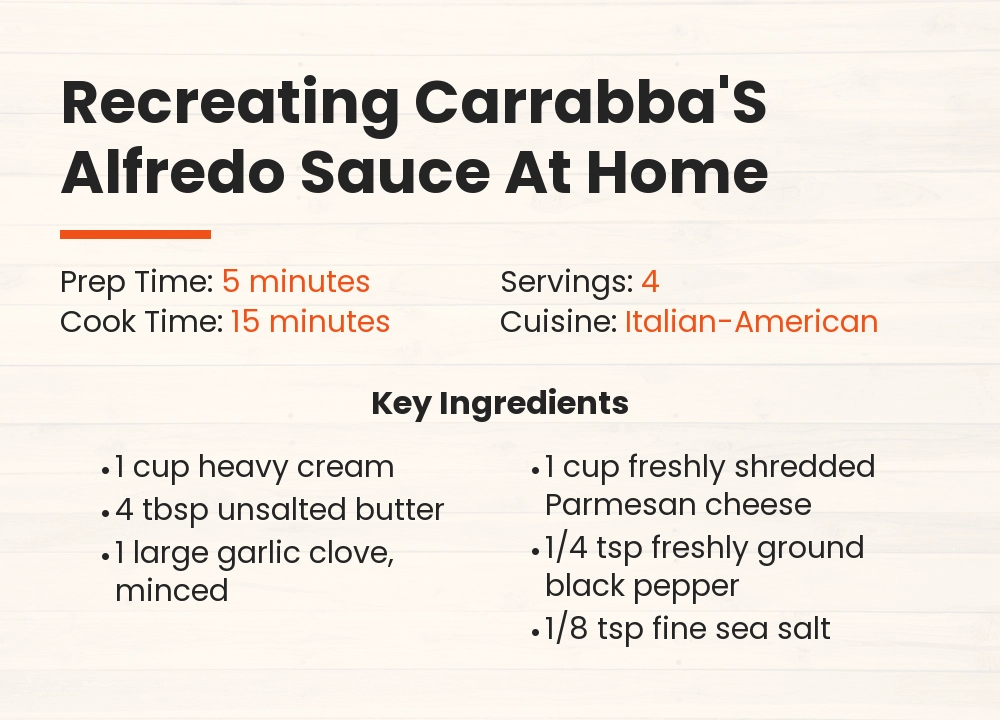 Recreating Carrabba'S Alfredo Sauce At Home

Prep Time: 5 minutes
Cook Time: 15 minutes

Servings: 4
Cuisine: Italian-American

Key Ingredients

• 1 cup heavy cream
• 4 tbsp unsalted butter
• 1 large garlic clove, minced

• 1 cup freshly shredded Parmesan cheese
• 1/4 tsp freshly ground black pepper
• 1/8 tsp fine sea salt